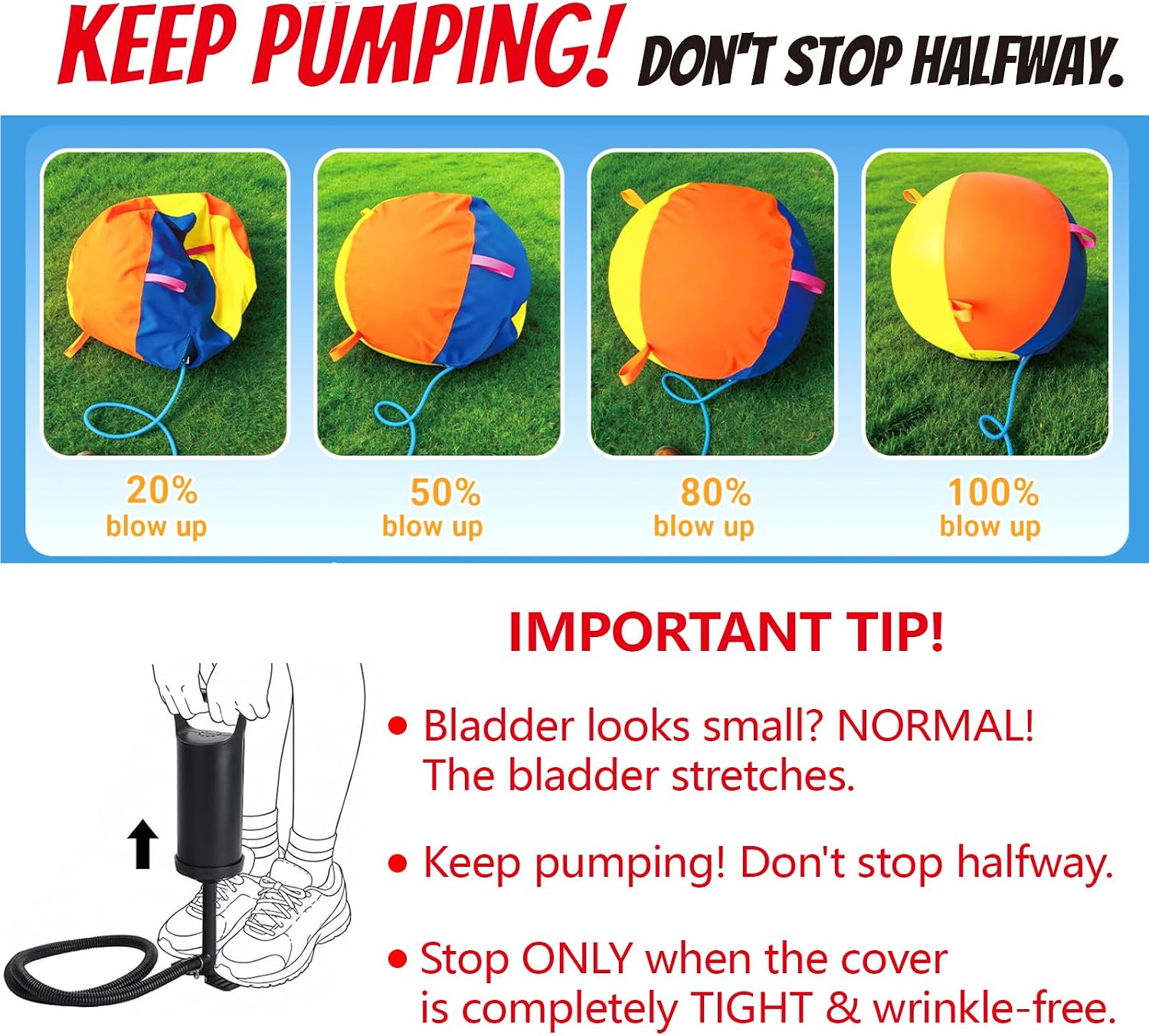 KEEP PUMPING! DON'T STOP HALFWAY.

20%
blow up

50%
blow up

80%
blow up

100%
blow up

IMPORTANT TIP!

• Bladder looks small? NORMAL! The bladder stretches.

• Keep pumping! Don't stop halfway.

• Stop ONLY when the cover is completely TIGHT & wrinkle-free.